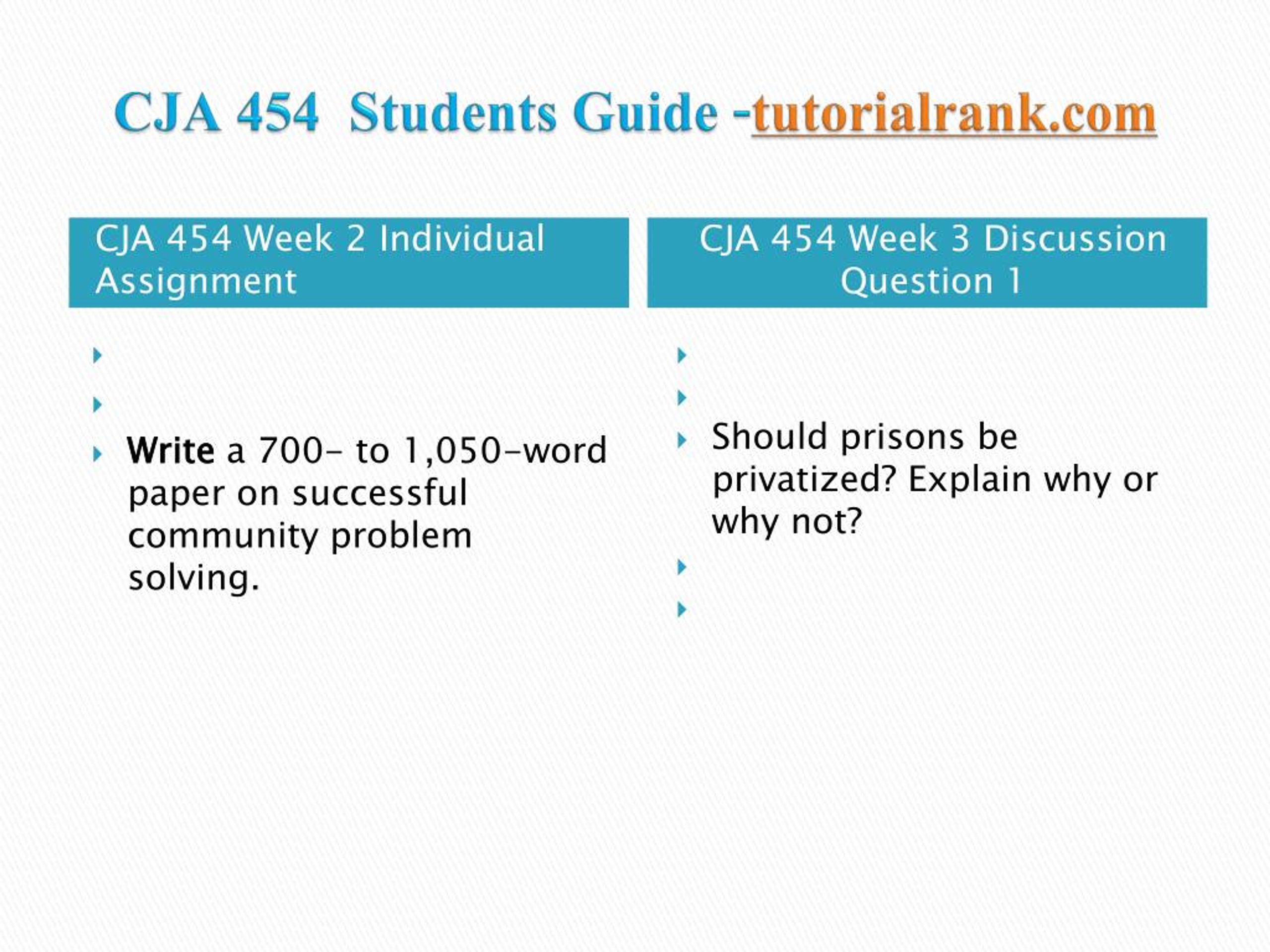 CJA 454 Students Guide -tutorialrank.com

CJA 454 Week 2 Individual Assignment

Write a 700- to 1,050-word paper on successful community problem solving.

CJA 454 Week 3 Discussion Question 1

Should prisons be privatized? Explain why or why not?